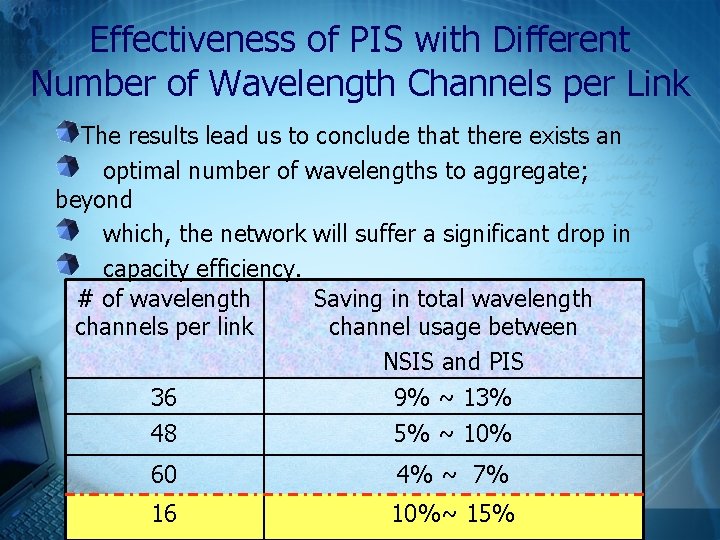 Effectiveness of PIS with Different Number of Wavelength Channels per Link

The results lead us to conclude that there exists an

optimal number of wavelengths to aggregate; beyond

which, the network will suffer a significant drop in

capacity efficiency.

| # of wavelength channels per link | Saving in total wavelength channel usage between NSIS and PIS |
|---|---|
| 36 | 9% ~ 13% |
| 48 | 5% ~ 10% |
| 60 | 4% ~ 7% |
| 16 | 10%~ 15% |